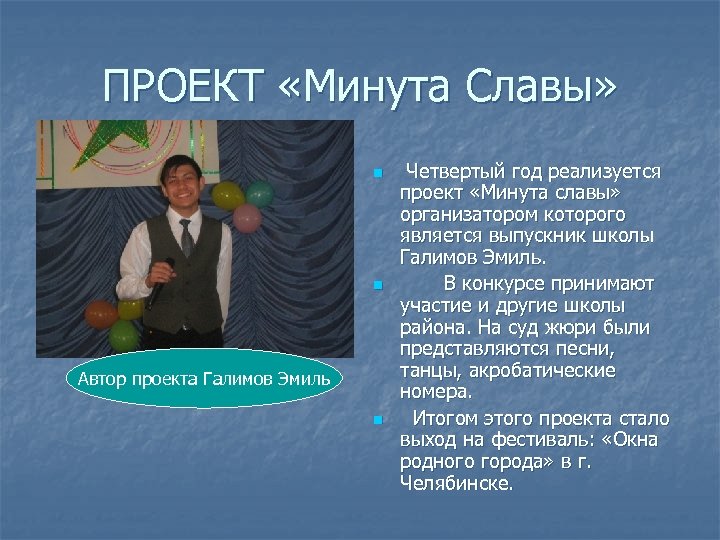 ПРОЕКТ «Минута Славы»

Автор проекта Галимов Эмиль

Четвертый год реализуется проект «Минута славы» организатором которого является выпускник школы Галимов Эмиль.

В конкурсе принимают участие и другие школы района. На суд жюри были представляются песни, танцы, акробатические номера.

Итогом этого проекта стало выход на фестиваль: «Окна родного города» в г. Челябинске.